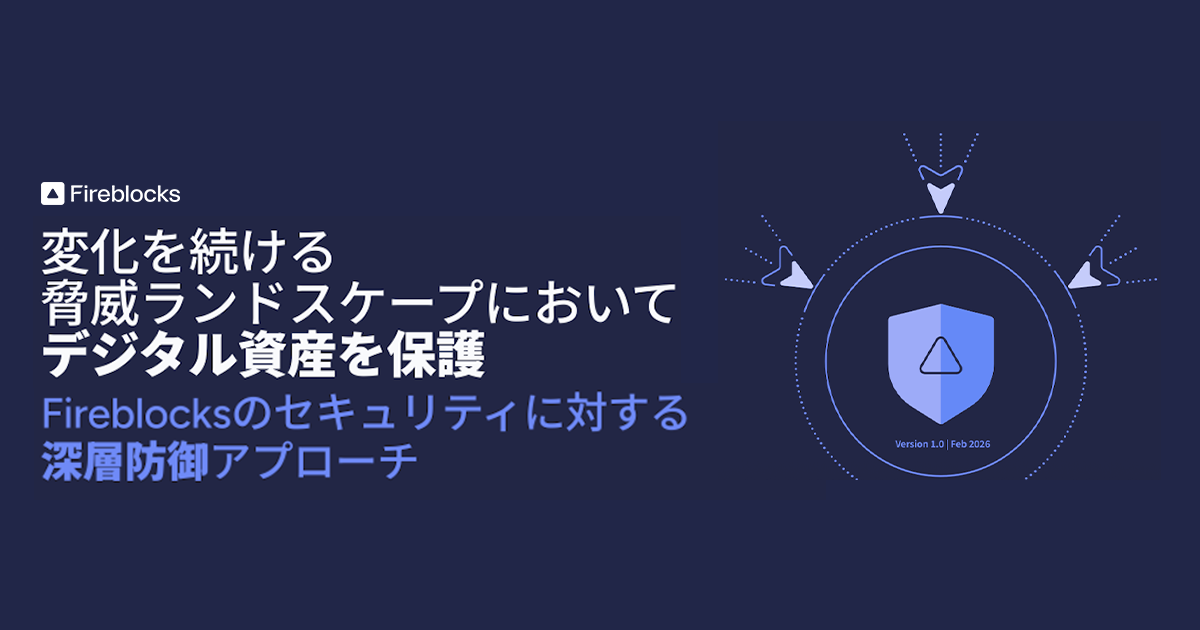 Fireblocks

変化を続ける
脅威ランドスケープにおいて
デジタル資産を保護

Fireblocksのセキュリティに対する
深層防御アプローチ

Version 1.0 | Feb 2026